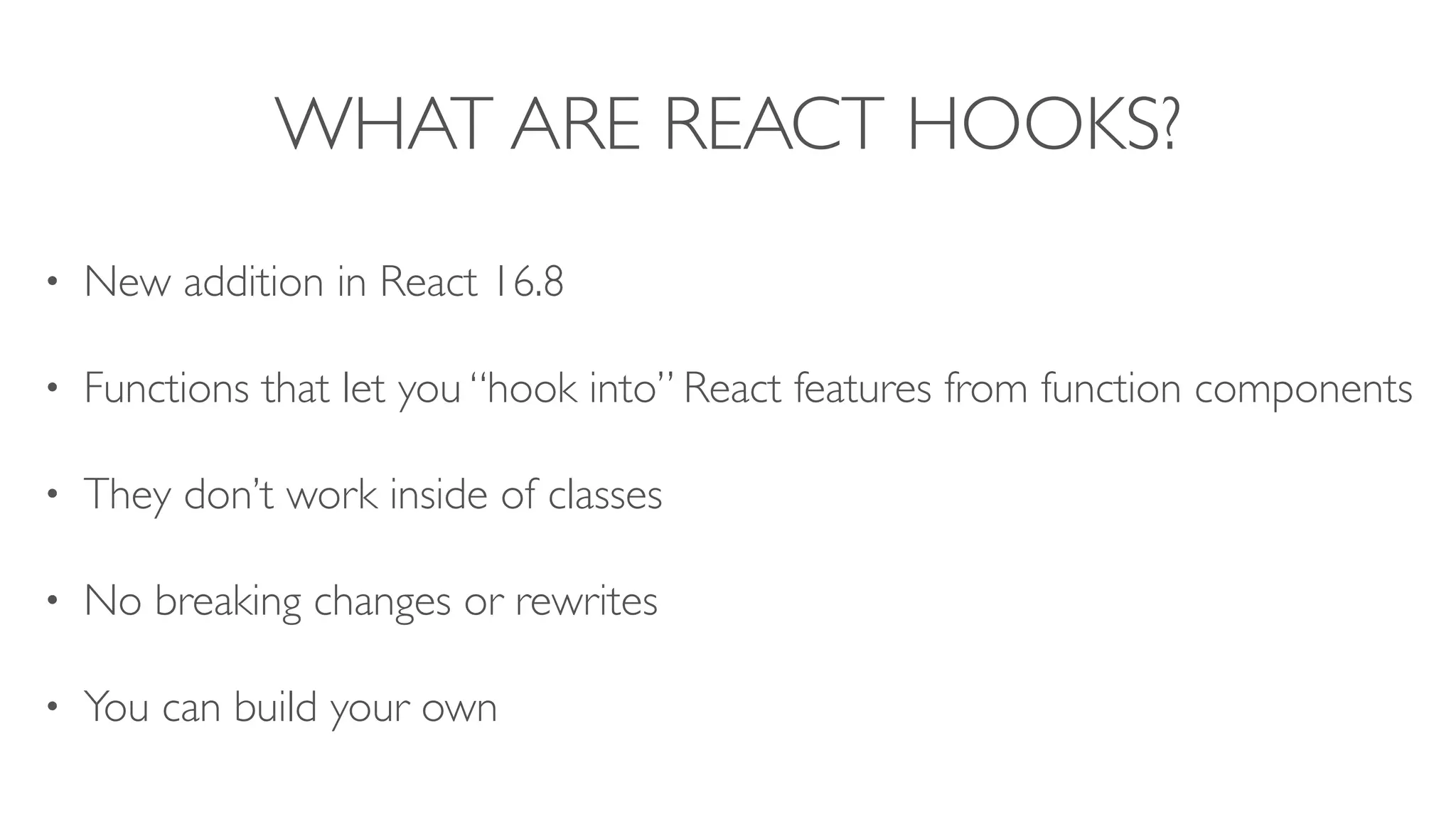 WHAT ARE REACT HOOKS?

• New addition in React 16.8

• Functions that let you “hook into” React features from function components

• They don’t work inside of classes

• No breaking changes or rewrites

• You can build your own